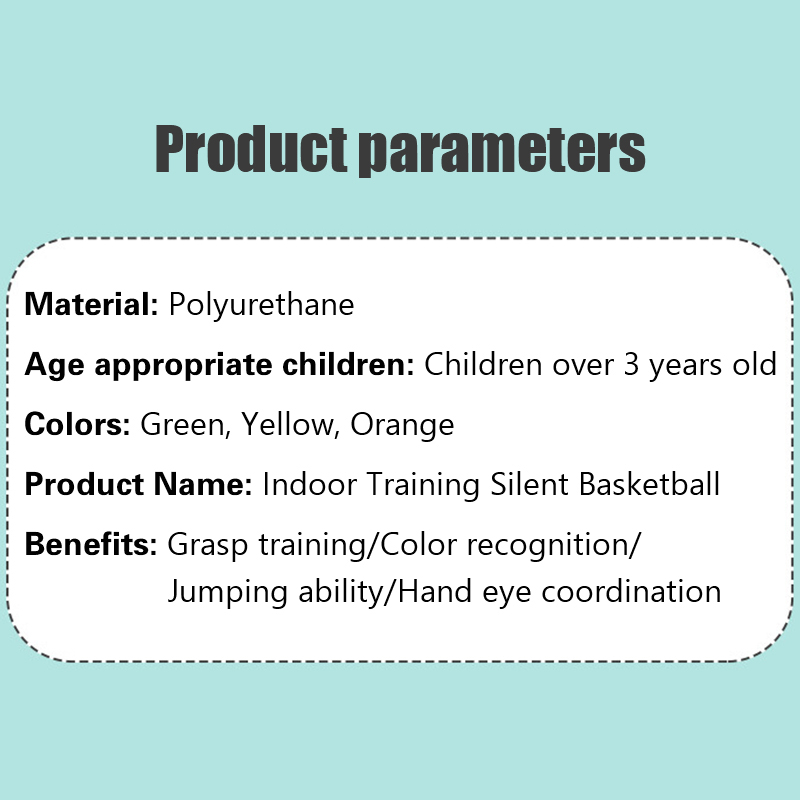 Product parameters

Material: Polyurethane

Age appropriate children: Children over 3 years old

Colors: Green, Yellow, Orange

Product Name: Indoor Training Silent Basketball

Benefits: Grasp training/Color recognition/ Jumping ability/Hand eye coordination